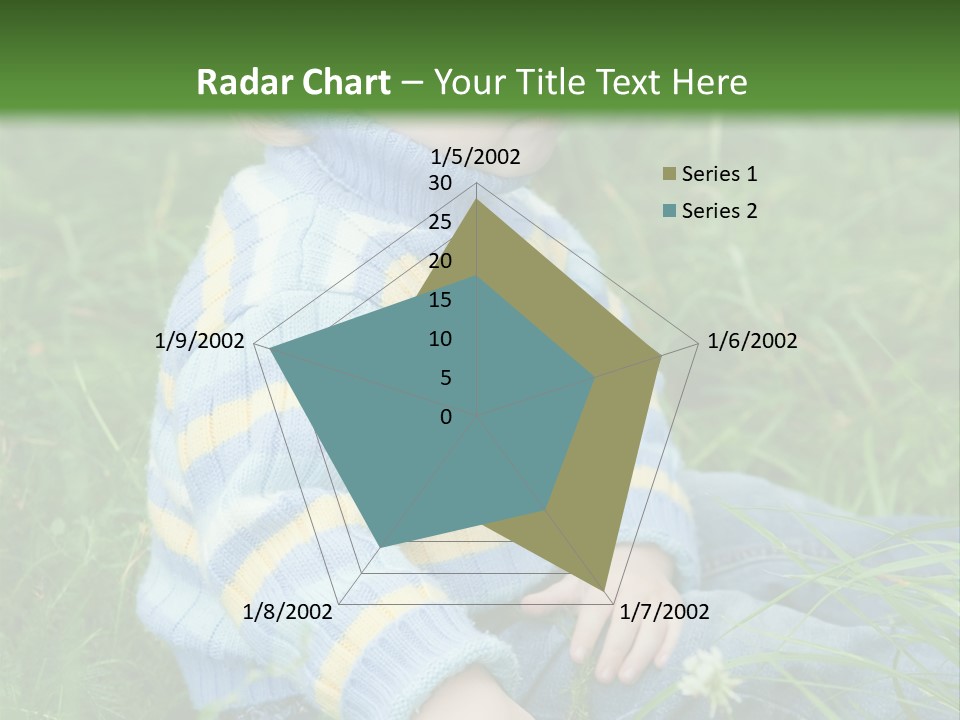 Radar Chart – Your Title Text Here

1/5/2002
30
25
20
15
10
5
0
1/6/2002
1/7/2002
1/8/2002
1/9/2002

Series 1
Series 2